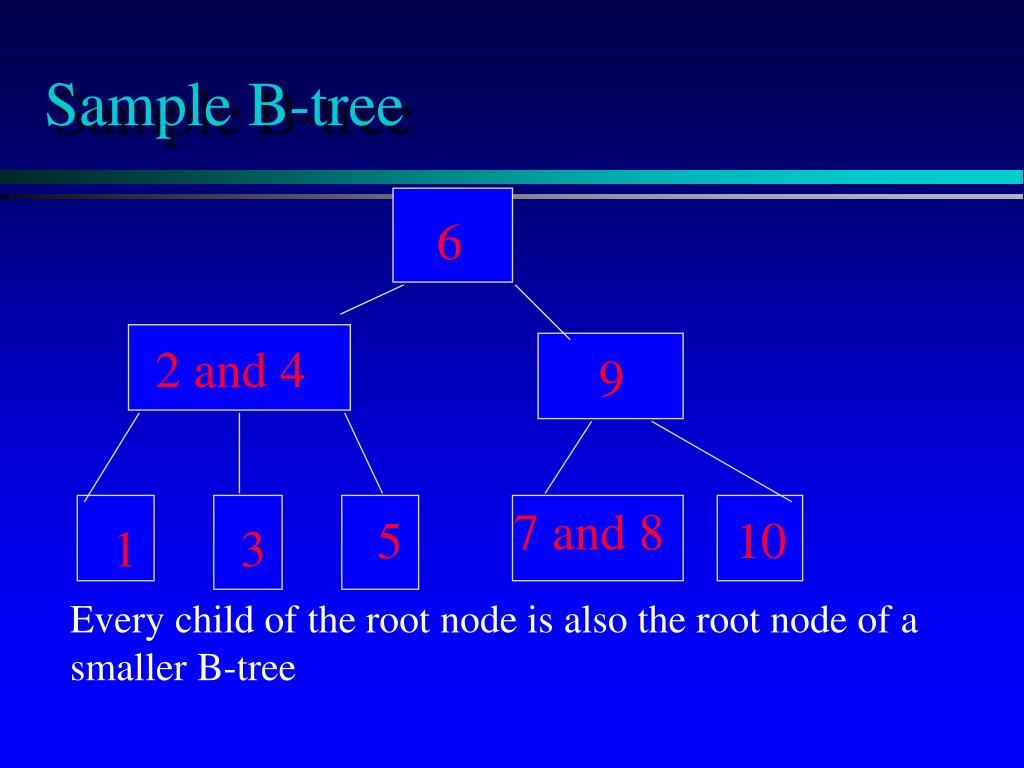 Sample B-tree

6

2 and 4

9

1

3

5

7 and 8

10

Every child of the root node is also the root node of a smaller B-tree